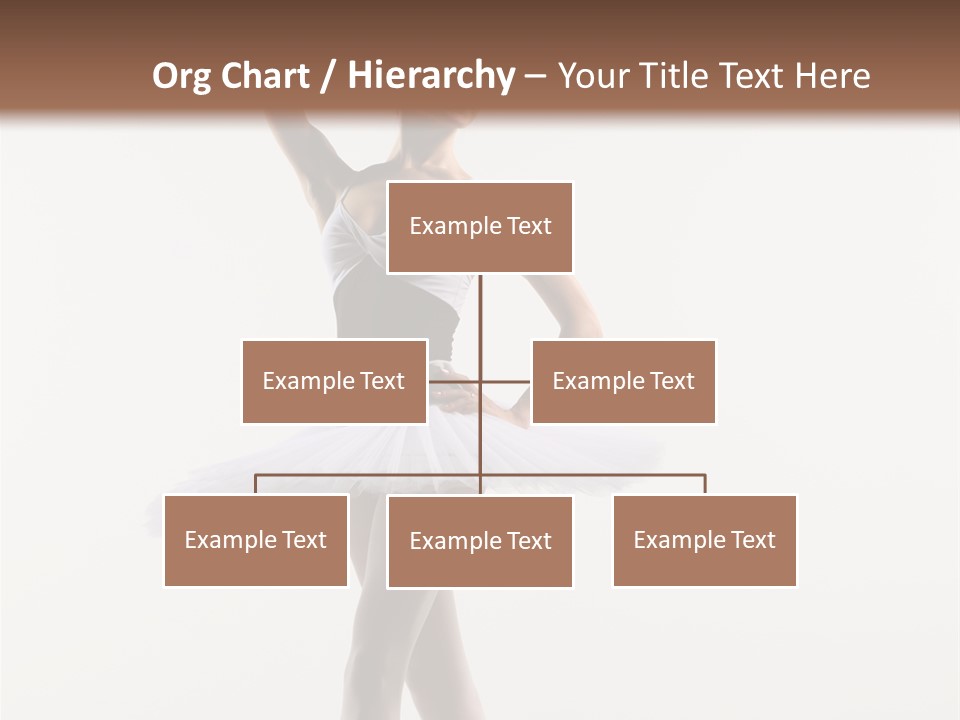 Org Chart / Hierarchy – Your Title Text Here

Example Text

Example Text

Example Text

Example Text

Example Text

Example Text